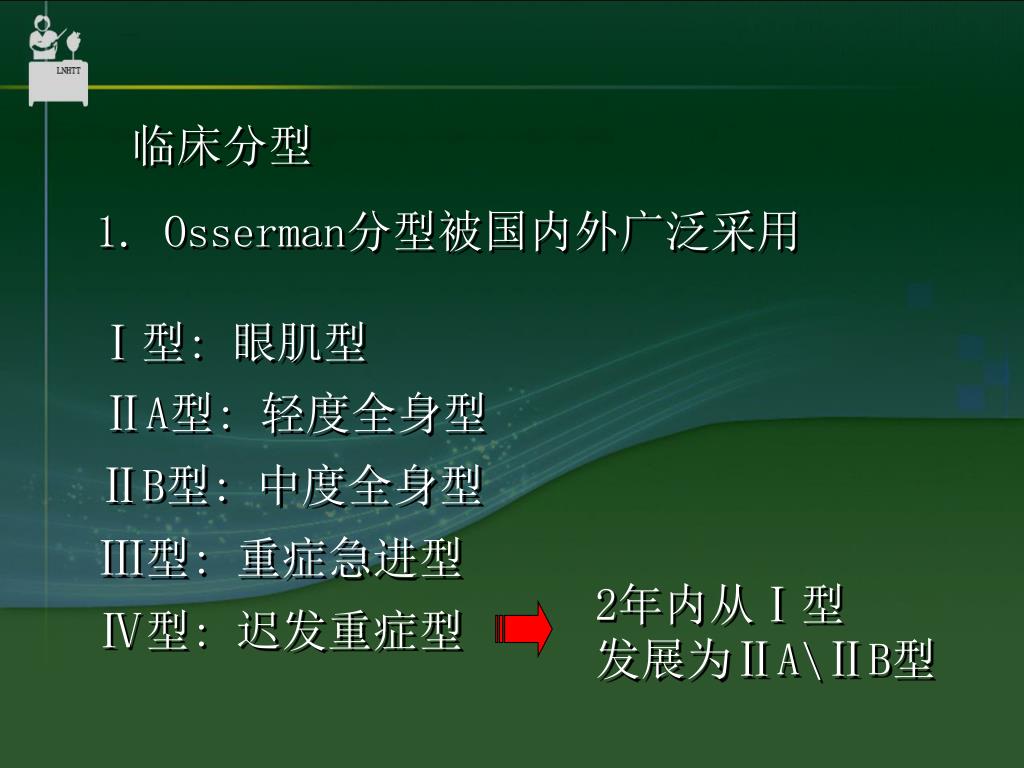 LNHTT

临床分型

1. Osserman分型被国内外广泛采用

Ⅰ型: 眼肌型

ⅡA型: 轻度全身型

ⅡB型: 中度全身型

Ⅲ型: 重症急进型

Ⅳ型: 迟发重症型

2年内从Ⅰ型发展为ⅡA\ⅡB型